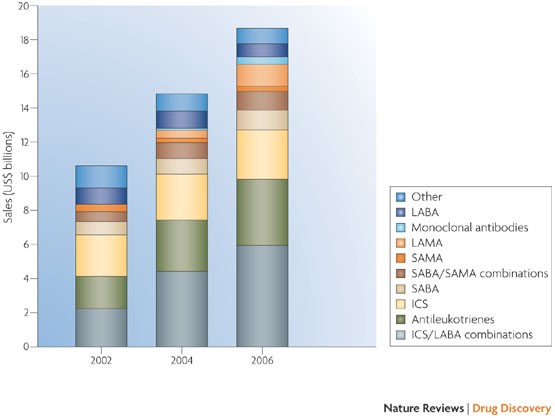 20
18
16
14
12
10
8
6
4
2
0

Sales (US$ billions)

2002
2004
2006

Other
LABA
Monoclonal antibodies
LAMA
SAMA
SABA/SAMA combinations
SABA
ICS
Antileukotrienes
ICS/LABA combinations

Nature Reviews | Drug Discovery